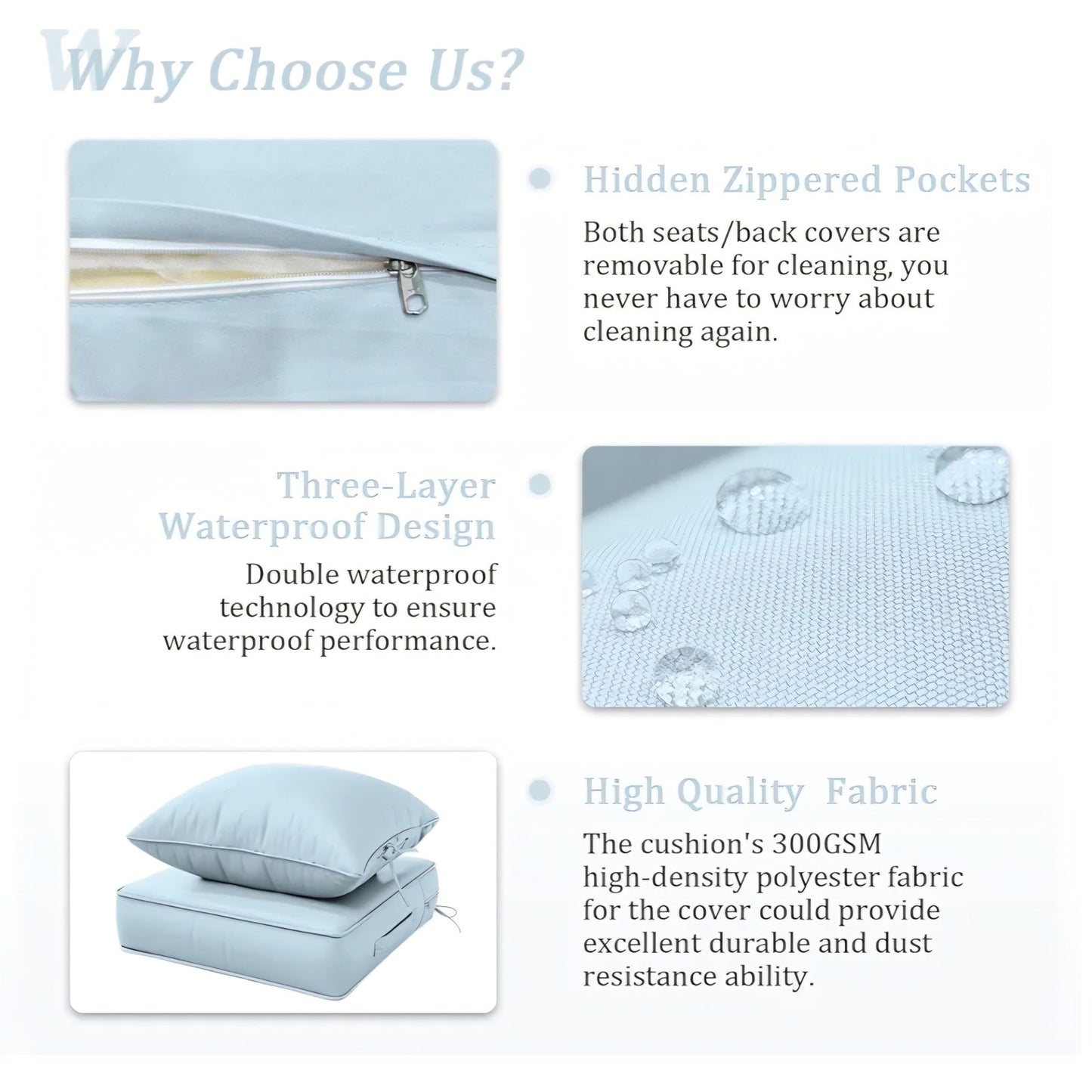 Why Choose Us?

Hidden Zippered Pockets

Both seats/back covers are removable for cleaning, you never have to worry about cleaning again.

Three-Layer Waterproof Design

Double waterproof technology to ensure waterproof performance.

High Quality Fabric

The cushion's 300GSM high-density polyester fabric for the cover could provide excellent durable and dust resistance ability.